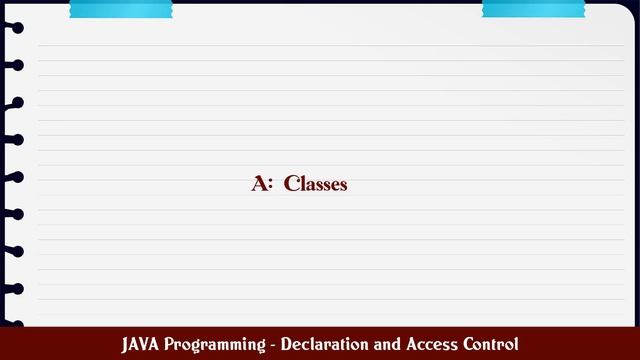 A: Classes

JAVA Programming - Declaration and Access Control